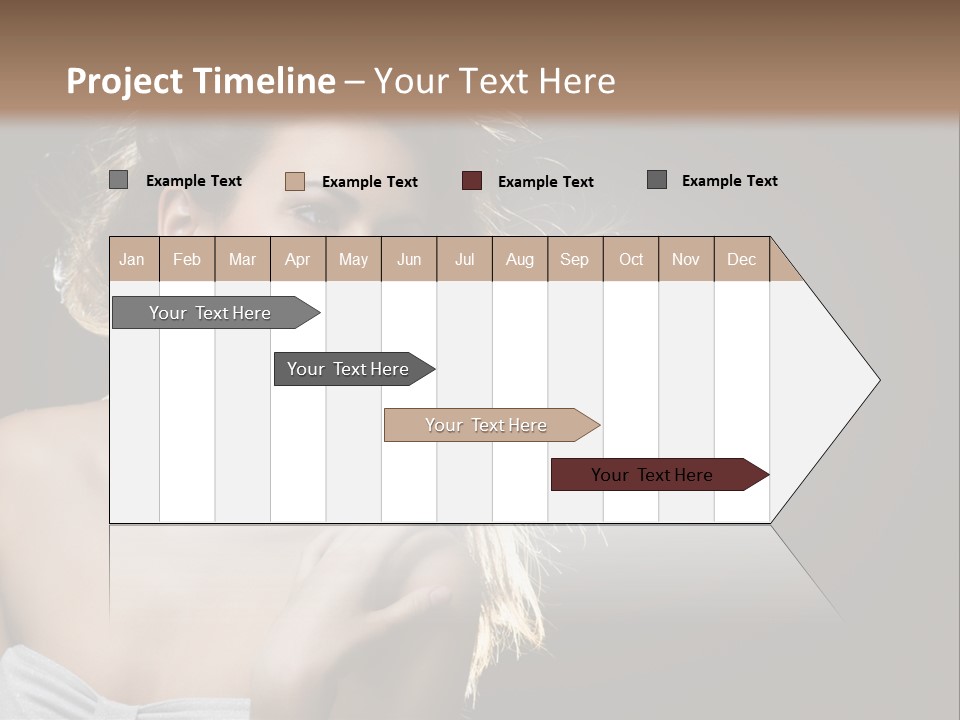 Project Timeline – Your Text Here

Example Text Example Text Example Text Example Text

| Jan | Feb | Mar | Apr | May | Jun | Jul | Aug | Sep | Oct | Nov | Dec |
|---|---|---|---|---|---|---|---|---|---|---|---|

Your Text Here

Your Text Here

Your Text Here

Your Text Here